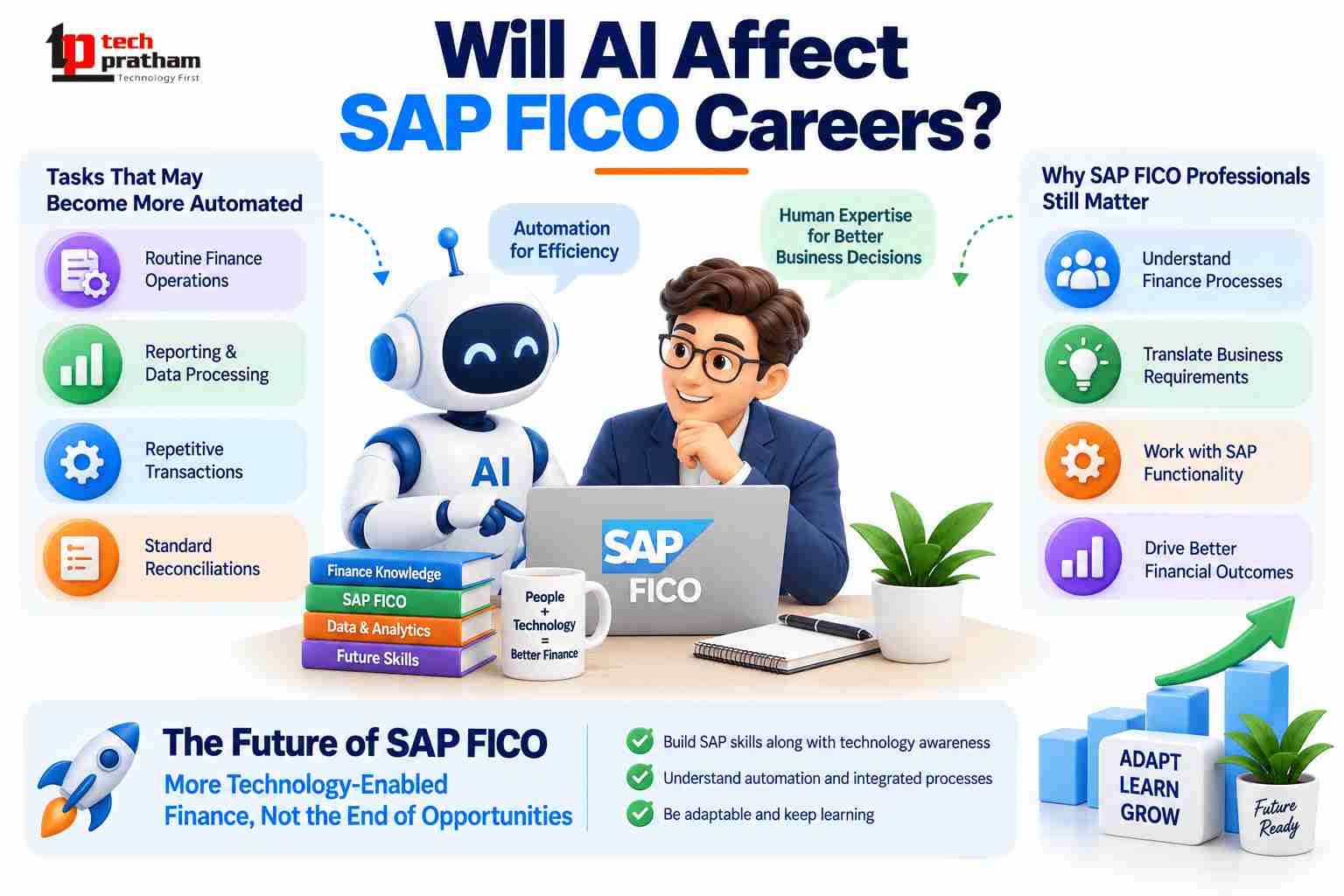 tp tech pratham
Technology First

Will AI Affect SAP FICO Careers?

Tasks That May Become More Automated

Routine Finance Operations

Reporting & Data Processing

Repetitive Transactions

Standard Reconciliations

Automation for Efficiency

Human Expertise for Better Business Decisions

AI

SAP FICO

Finance Knowledge
SAP FICO
Data & Analytics
Future Skills

People + Technology = Better Finance

Why SAP FICO Professionals Still Matter

Understand Finance Processes

Translate Business Requirements

Work with SAP Functionality

Drive Better Financial Outcomes

The Future of SAP FICO
More Technology-Enabled Finance, Not the End of Opportunities

Build SAP skills along with technology awareness
Understand automation and integrated processes
Be adaptable and keep learning

ADAPT
LEARN
GROW

Future Ready